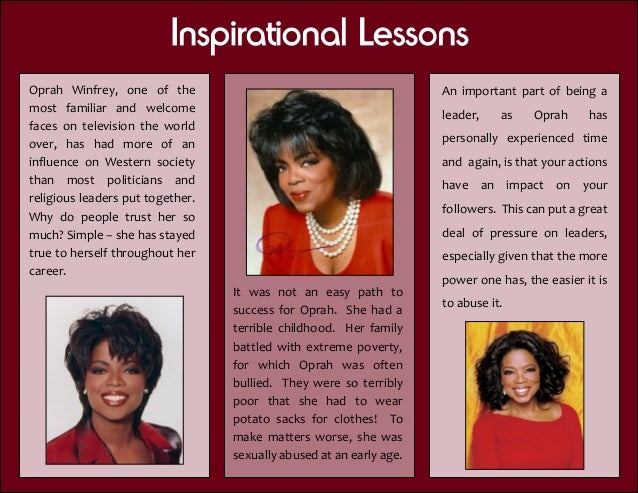 Inspirational Lessons

Oprah Winfrey, one of the most familiar and welcome faces on television the world over, has had more of an influence on Western society than most politicians and religious leaders put together. Why do people trust her so much? Simple – she has stayed true to herself throughout her career.

It was not an easy path to success for Oprah. She had a terrible childhood. Her family battled with extreme poverty, for which Oprah was often bullied. They were so terribly poor that she had to wear potato sacks for clothes! To make matters worse, she was sexually abused at an early age.

An important part of being a leader, as Oprah has personally experienced time and again, is that your actions have an impact on your followers. This can put a great deal of pressure on leaders, especially given that the more power one has, the easier it is to abuse it.